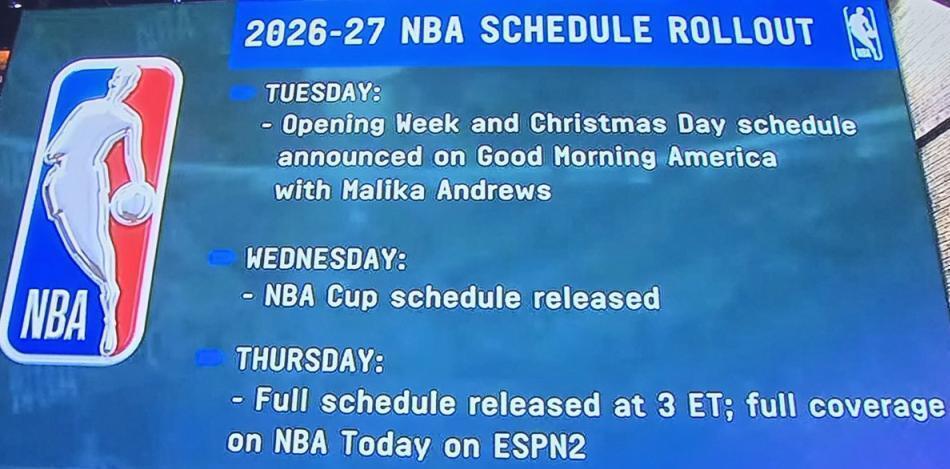 2026-27 NBA SCHEDULE ROLLOUT

NBA

TUESDAY:
- Opening Week and Christmas Day schedule announced on Good Morning America with Malika Andrews

WEDNESDAY:
- NBA Cup schedule released

THURSDAY:
- Full schedule released at 3 ET; full coverage on NBA Today on ESPN2